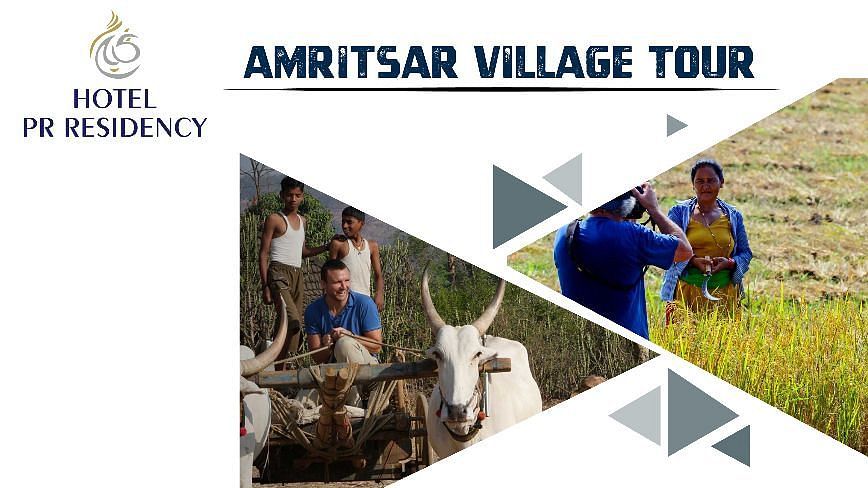 HOTEL
PR RESIDENCY

AMRITSAR VILLAGE TOUR